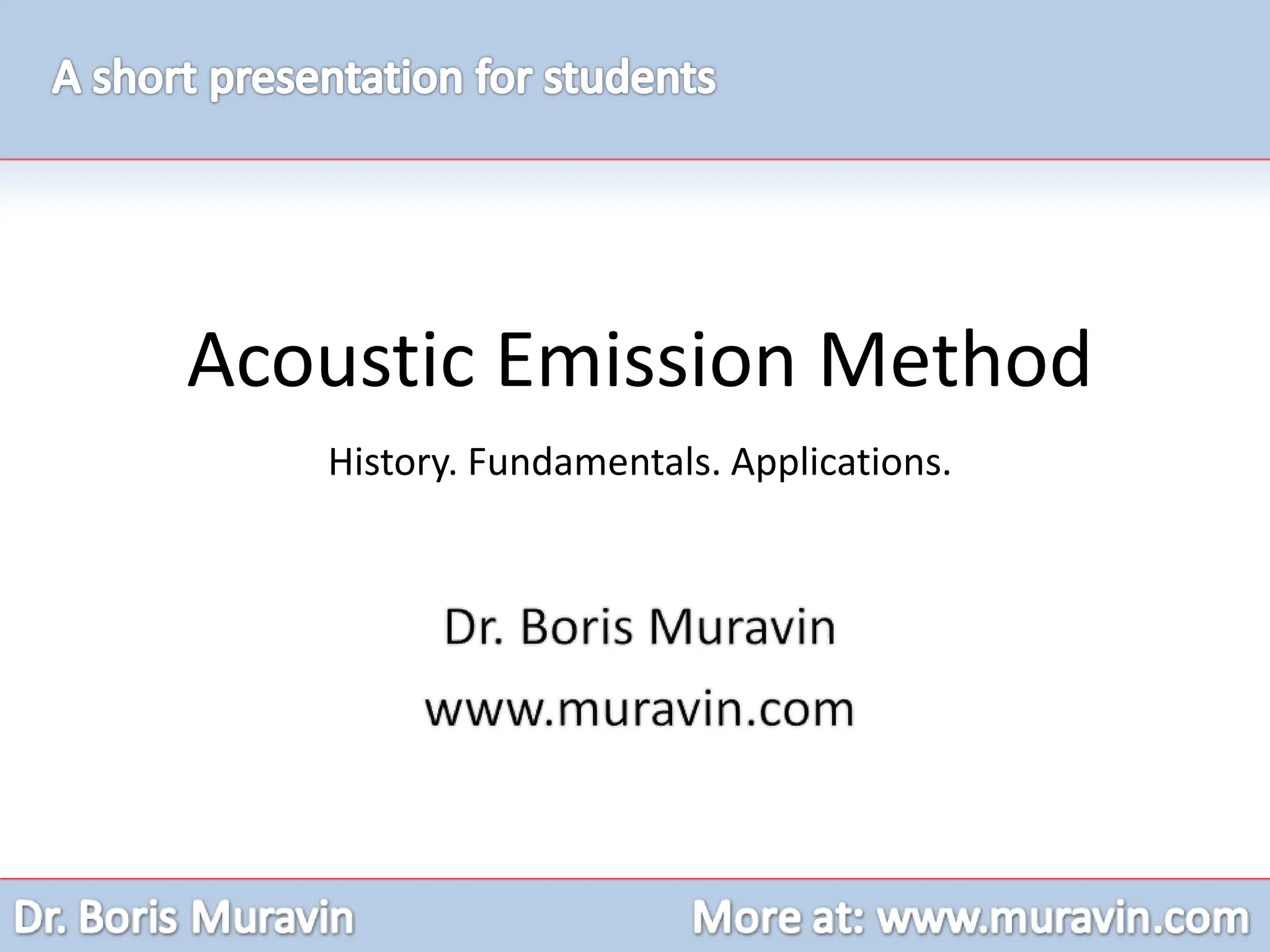 A short presentation for students

Acoustic Emission Method

History. Fundamentals. Applications.

Dr. Boris Muravin

www.muravin.com

Dr. Boris Muravin

More at: www.muravin.com